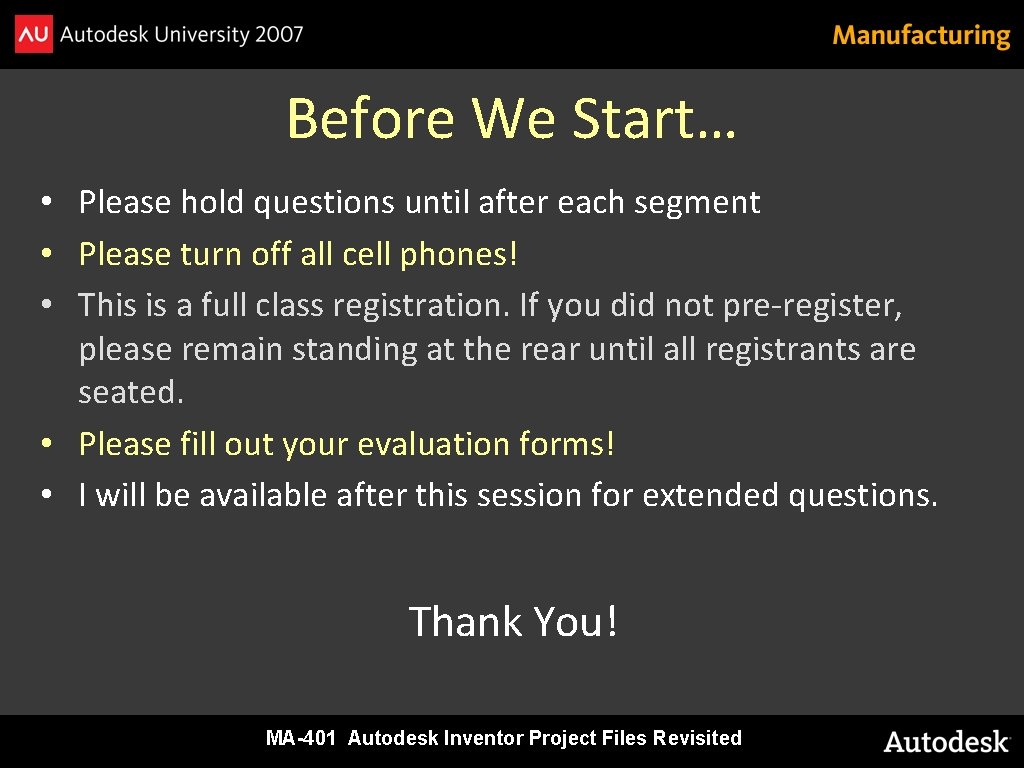 AU Autodesk University 2007

Manufacturing

Before We Start…

• Please hold questions until after each segment
• Please turn off all cell phones!
• This is a full class registration. If you did not pre-register, please remain standing at the rear until all registrants are seated.
• Please fill out your evaluation forms!
• I will be available after this session for extended questions.

Thank You!

MA-401 Autodesk Inventor Project Files Revisited

Autodesk